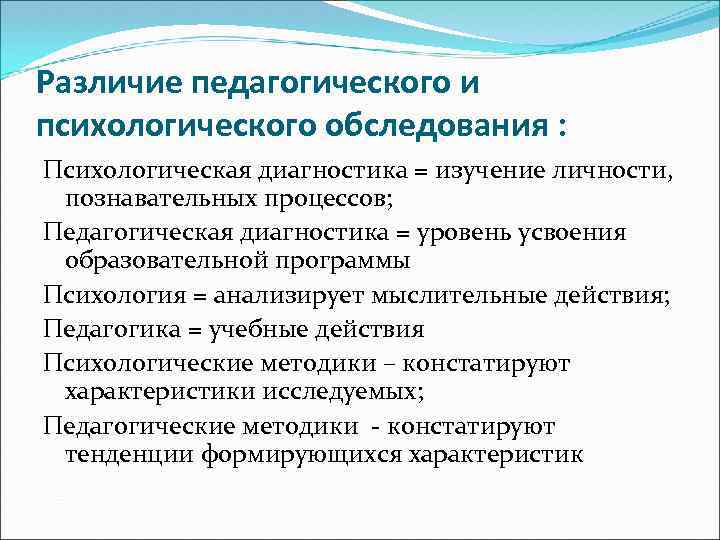 Различие педагогического и психологического обследования :

Психологическая диагностика = изучение личности, познавательных процессов;

Педагогическая диагностика = уровень усвоения образовательной программы

Психология = анализирует мыслительные действия;

Педагогика = учебные действия

Психологические методики – констатируют характеристики исследуемых;

Педагогические методики - констатируют тенденции формирующихся характеристик